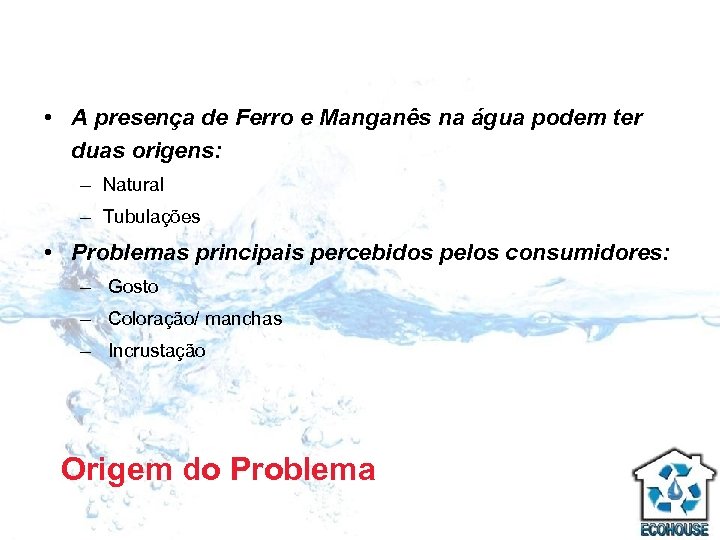 • A presença de Ferro e Manganês na água podem ter duas origens:
– Natural
– Tubulações
• Problemas principais percebidos pelos consumidores:
– Gosto
– Coloração/ manchas
– Incrustação

Origem do Problema

ECOHOUSE